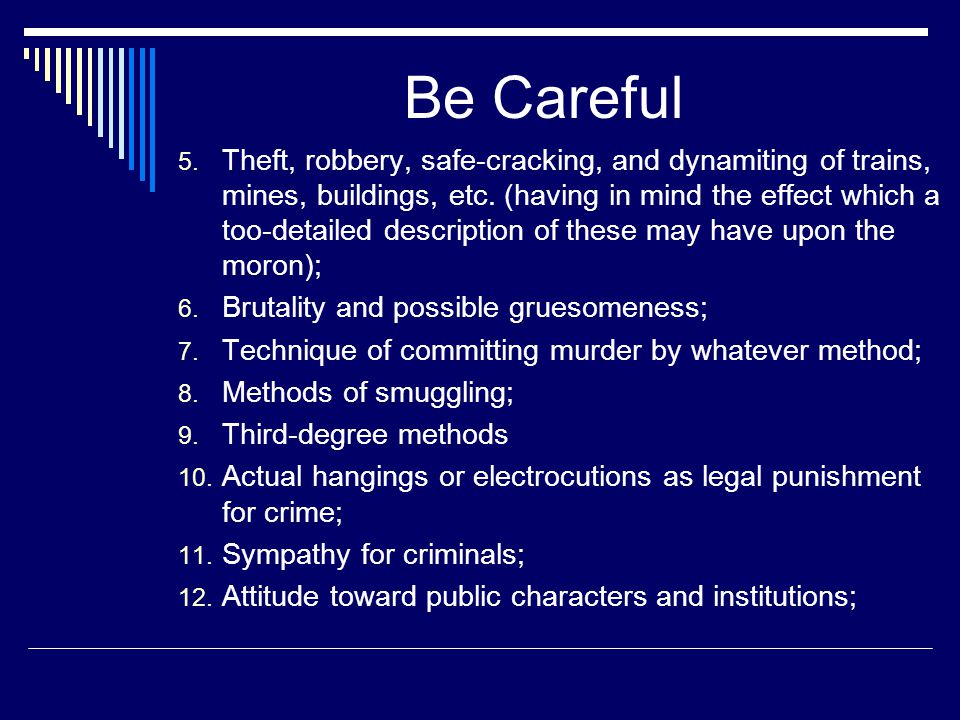 Be Careful

5. Theft, robbery, safe-cracking, and dynamiting of trains, mines, buildings, etc. (having in mind the effect which a too-detailed description of these may have upon the moron);
6. Brutality and possible gruesomeness;
7. Technique of committing murder by whatever method;
8. Methods of smuggling;
9. Third-degree methods
10. Actual hangings or electrocutions as legal punishment for crime;
11. Sympathy for criminals;
12. Attitude toward public characters and institutions;